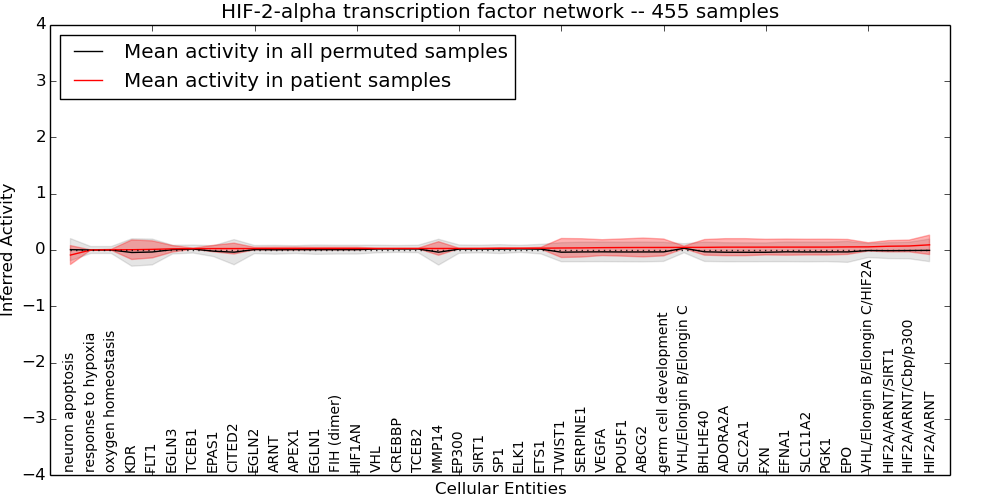 HIF-2-alpha transcription factor network -- 455 samples

Mean activity in all permuted samples
Mean activity in patient samples

Inferred Activity

4
3
2
1
0
−1
−2
−3
−4

neuron apoptosis
response to hypoxia
oxygen homeostasis
KDR
FLT1
EGLN3
TCEB1
EPAS1
CITED2
EGLN2
ARNT
APEX1
EGLN1
FIH (dimer)
HIF1AN
VHL
CREBBP
TCEB2
MMP14
EP300
SIRT1
SP1
ELK1
ETS1
TWIST1
SERPINE1
VEGFA
POU5F1
ABCG2
germ cell development
VHL/Elongin B/Elongin C
BHLHE40
ADORA2A
SLC2A1
FXN
EFNA1
SLC11A2
PGK1
EPO
VHL/Elongin B/Elongin C/HIF2A
HIF2A/ARNT/SIRT1
HIF2A/ARNT/Cbp/p300
HIF2A/ARNT

Cellular Entities